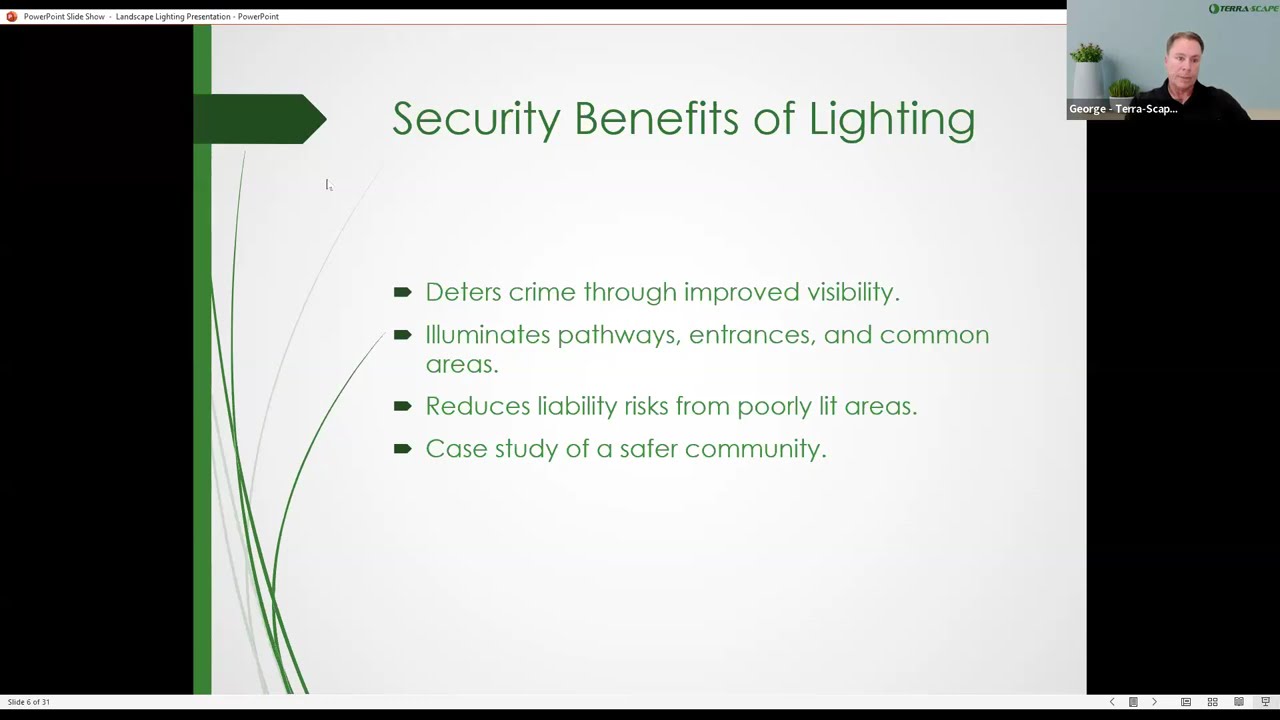 PowerPoint Slide Show - Landscape Lighting Presentation - PowerPoint

TERRA SCAPE

George - Terra-Scap...

Security Benefits of Lighting

Deters crime through improved visibility.

Illuminates pathways, entrances, and common areas.

Reduces liability risks from poorly lit areas.

Case study of a safer community.

Slide 6 of 31